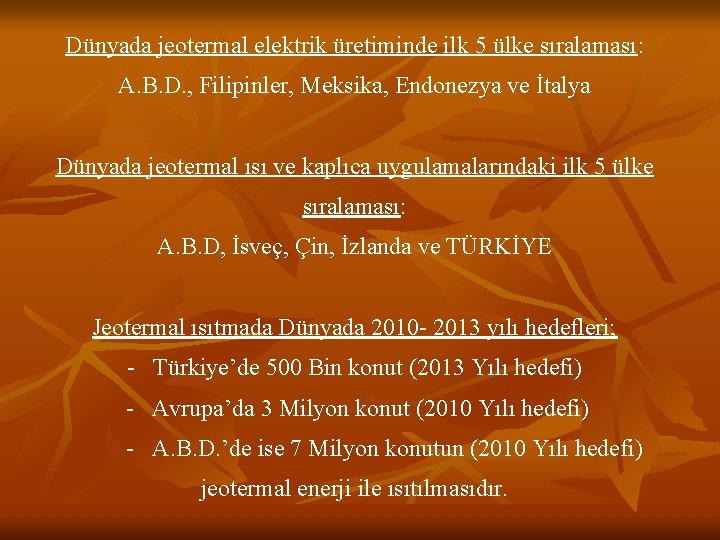 Dünyada jeotermal elektrik üretiminde ilk 5 ülke sıralaması:
A.B.D., Filipinler, Meksika, Endonezya ve İtalya

Dünyada jeotermal ısı ve kaplıca uygulamalarındaki ilk 5 ülke sıralaması:
A.B.D, İsveç, Çin, İzlanda ve TÜRKİYE

Jeotermal ısıtmada Dünyada 2010- 2013 yılı hedefleri;
- Türkiye'de 500 Bin konut (2013 Yılı hedefi)
- Avrupa'da 3 Milyon konut (2010 Yılı hedefi)
- A.B.D.'de ise 7 Milyon konutun (2010 Yılı hedefi) jeotermal enerji ile ısıtılmasıdır.